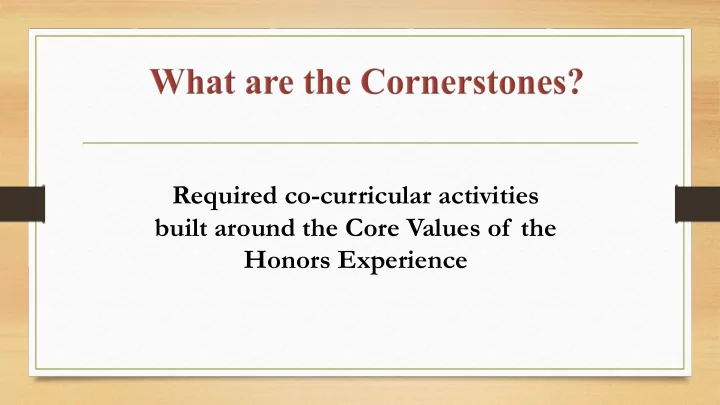 What are the Cornerstones?

Required co-curricular activities built around the Core Values of the Honors Experience